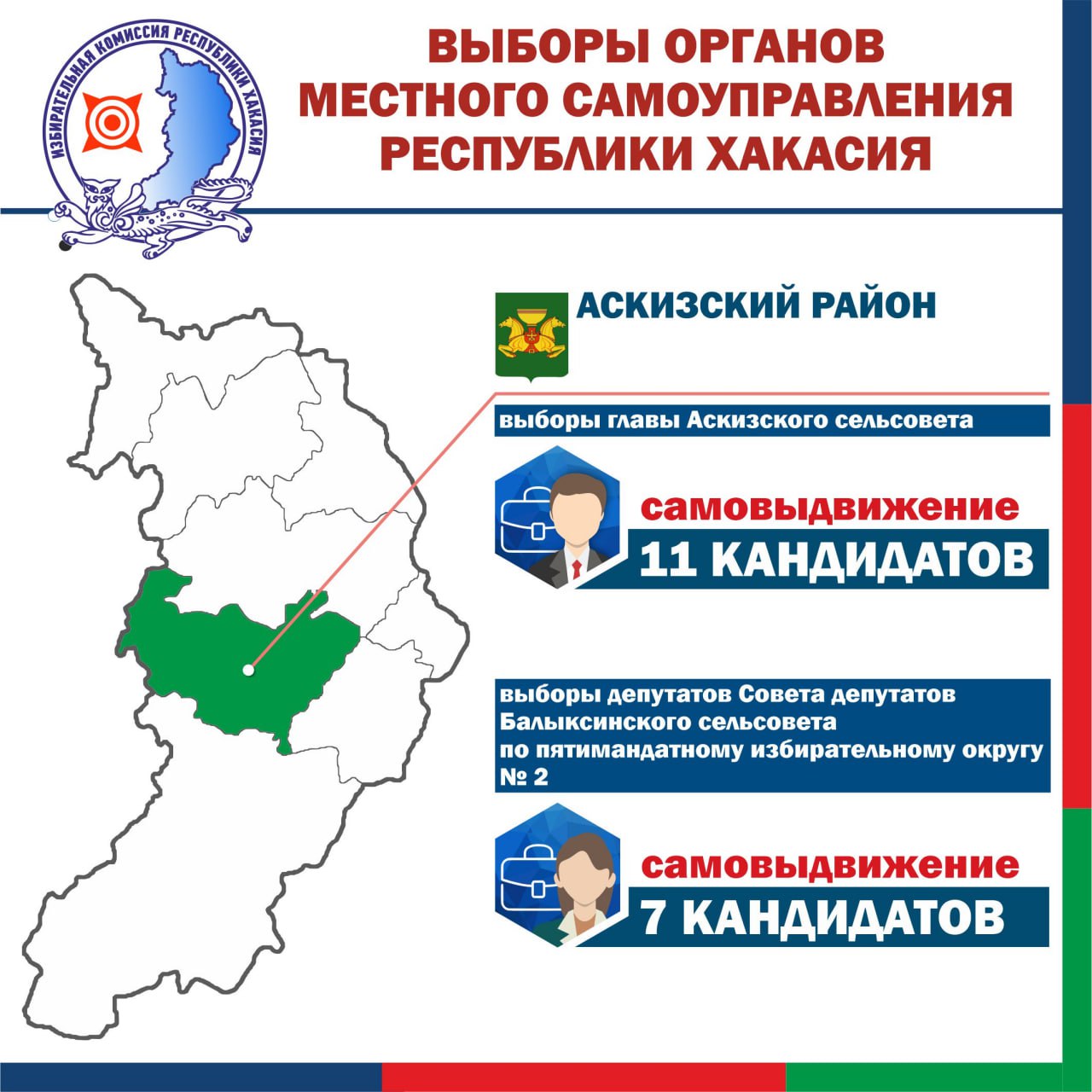 ИЗБИРАТЕЛЬНАЯ КОМИССИЯ РЕСПУБЛИКИ ХАКАСИЯ

ВЫБОРЫ ОРГАНОВ МЕСТНОГО САМОУПРАВЛЕНИЯ РЕСПУБЛИКИ ХАКАСИЯ

АСКИЗСКИЙ РАЙОН

выборы главы Аскизского сельсовета

самовыдвижение
11 КАНДИДАТОВ

выборы депутатов Совета депутатов Балыксинского сельсовета по пятимандатному избирательному округу № 2

самовыдвижение
7 КАНДИДАТОВ